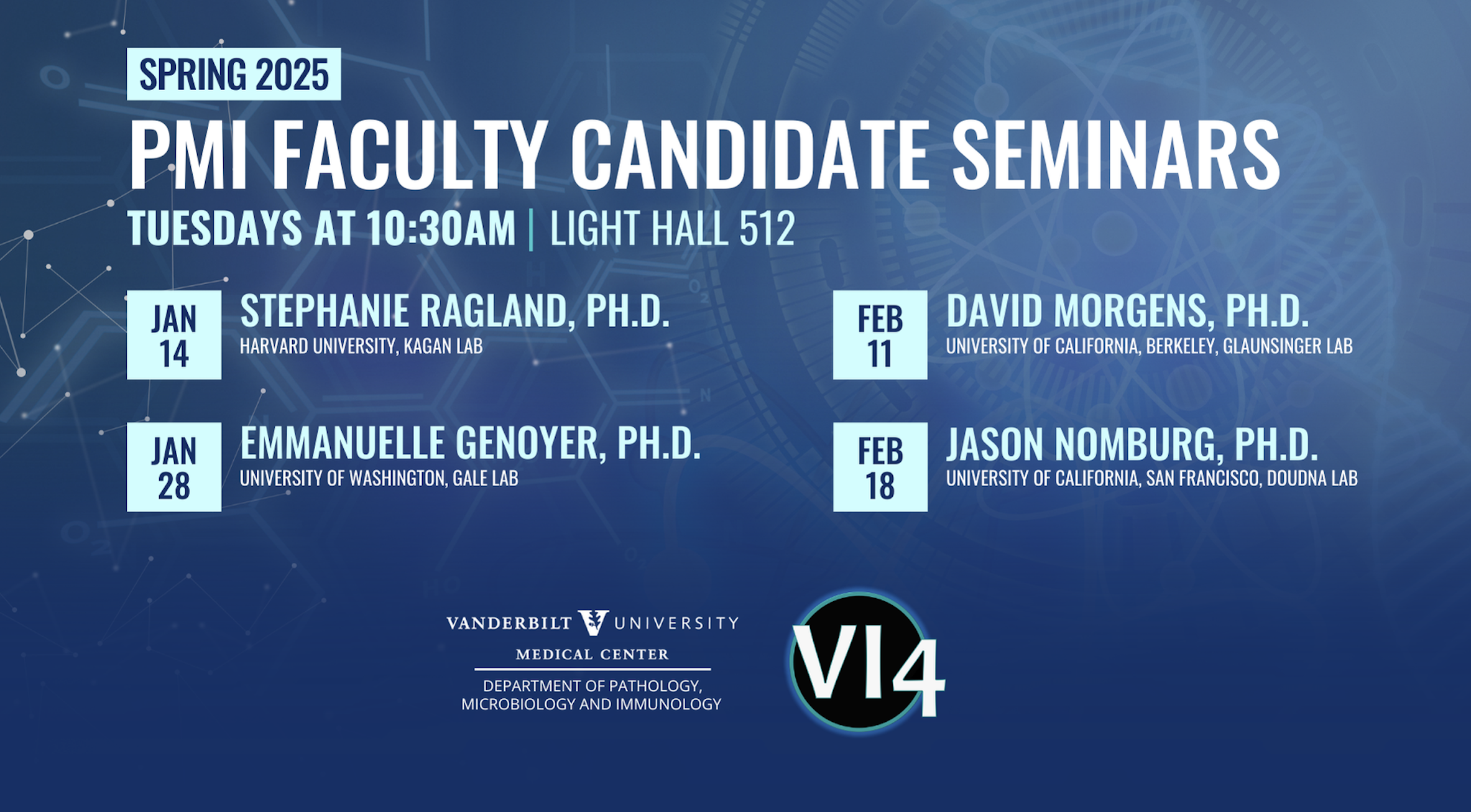 SPRING 2025

PMI FACULTY CANDIDATE SEMINARS

TUESDAYS AT 10:30AM | LIGHT HALL 512

JAN 14

STEPHANIE RAGLAND, PH.D.
HARVARD UNIVERSITY, KAGAN LAB

JAN 28

EMMANUELLE GENOYER, PH.D.
UNIVERSITY OF WASHINGTON, GALE LAB

FEB 11

DAVID MORGENS, PH.D.
UNIVERSITY OF CALIFORNIA, BERKELEY, GLAUNSINGER LAB

FEB 18

JASON NOMBURG, PH.D.
UNIVERSITY OF CALIFORNIA, SAN FRANCISCO, DOUDNA LAB

VANDERBILT UNIVERSITY
MEDICAL CENTER
DEPARTMENT OF PATHOLOGY, MICROBIOLOGY AND IMMUNOLOGY

VI4